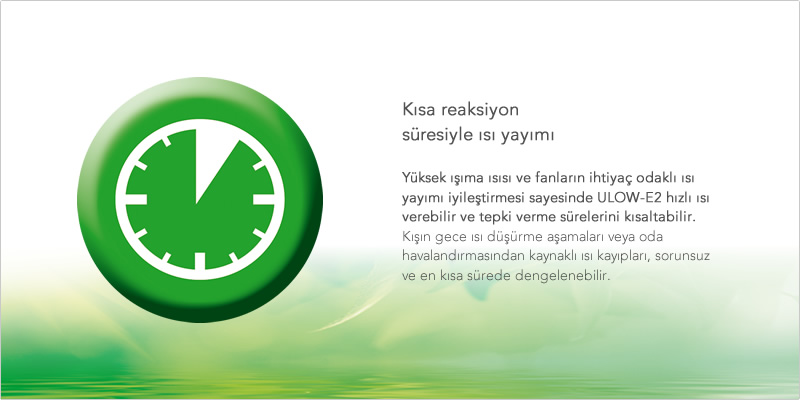 Kısa reaksiyon süresiyle ısı yayımı

Yüksek ışıma ısısı ve fanların ihtiyaç odaklı ısı yayımı iyileştirmesi sayesinde ULOW-E2 hızlı ısı verebilir ve tepki verme sürelerini kısaltabilir. Kışın gece ısı düşürme aşamaları veya oda havalandırmasından kaynaklı ısı kayıpları, sorunsuz ve en kısa sürede dengelenebilir.